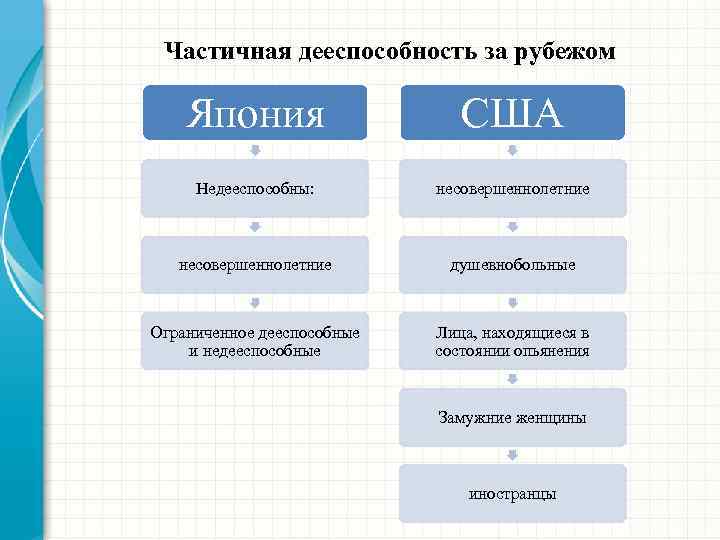 Частичная дееспособность за рубежом

Япония

Недееспособны:

несовершеннолетние

Ограниченное дееспособные и недееспособные

США

несовершеннолетние

душевнобольные

Лица, находящиеся в состоянии опьянения

Замужние женщины

иностранцы